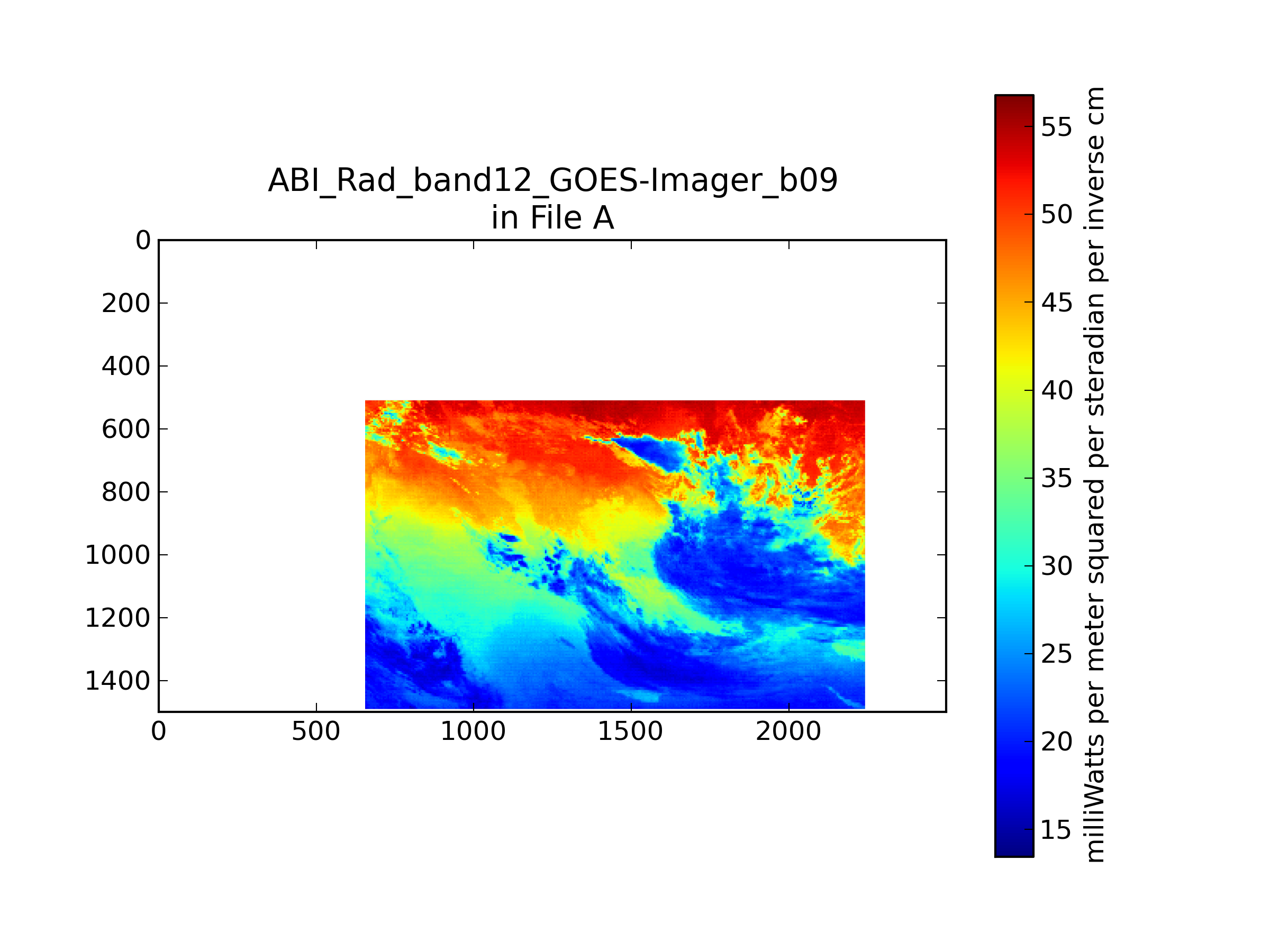 ABI_Rad_band12_GOES-Imager_b09
in File A

0
200
400
600
800
1000
1200
1400

0
500
1000
1500
2000

55
50
45
40
35
30
25
20
15

milliWatts per meter squared per steradian per inverse cm